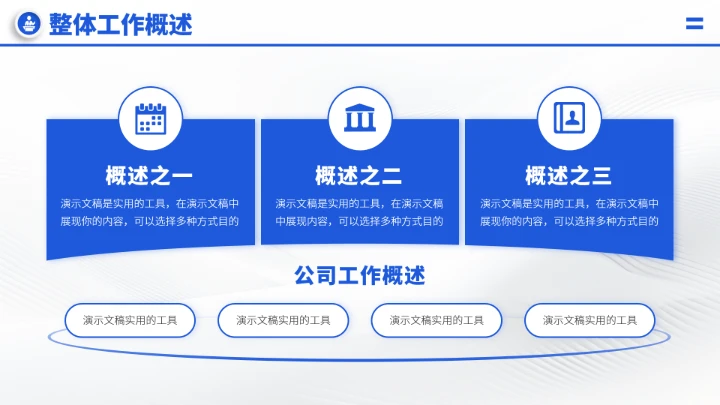 整体工作概述

概述之一

演示文稿是实用的工具，在演示文稿中展现你的内容，可以选择多种方式目的

概述之二

演示文稿是实用的工具，在演示文稿中展现内容，可以选择多种方式目的

概述之三

演示文稿是实用的工具，在演示文稿中展现你的内容，可以选择多种方式目的

公司工作概述

演示文稿实用的工具

演示文稿实用的工具

演示文稿实用的工具

演示文稿实用的工具